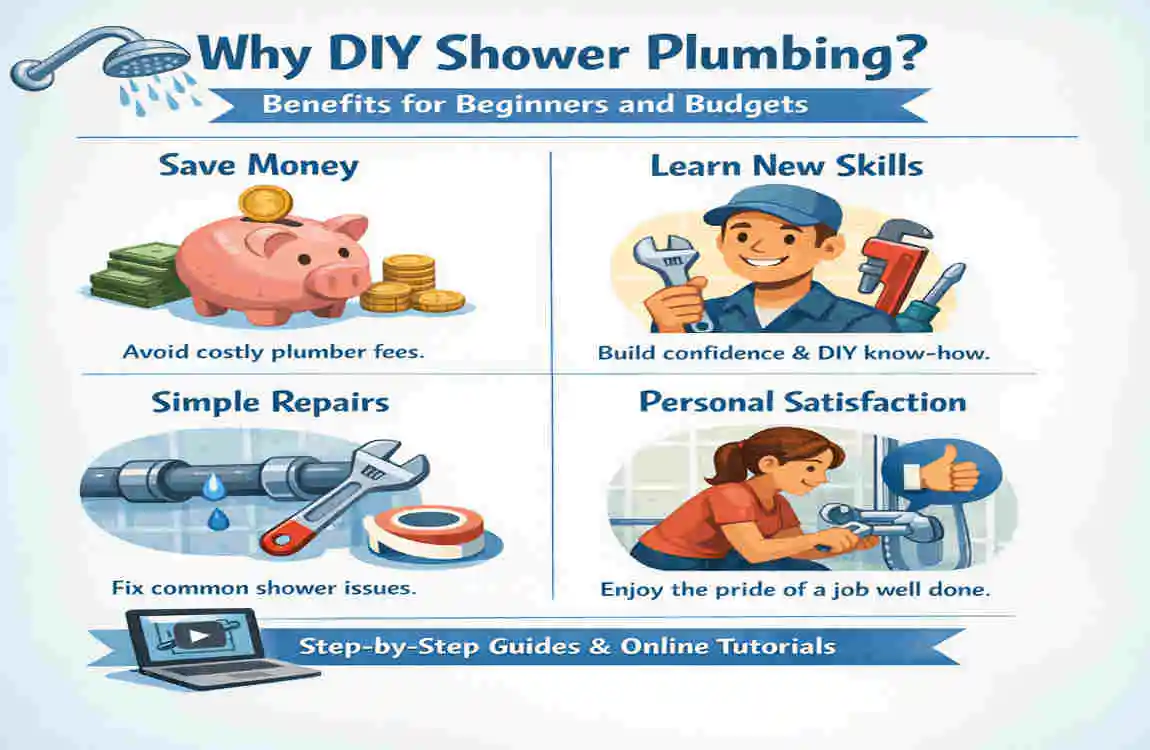 Why DIY Shower Plumbing?

Benefits for Beginners and Budgets

Save Money

Avoid costly plumber fees.

Learn New Skills

Build confidence & DIY know-how.

Simple Repairs

Fix common shower issues.

Personal Satisfaction

Enjoy the pride of a job well done.

Step-by-Step Guides & Online Tutorials